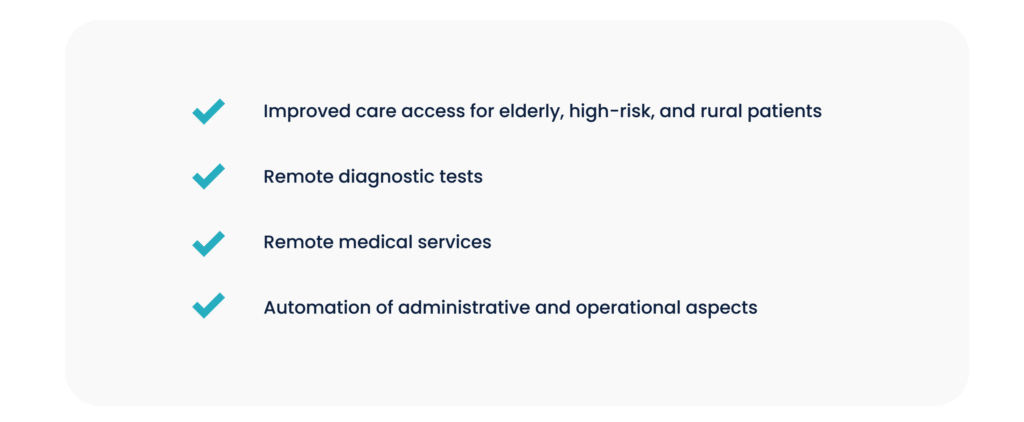 Improved care access for elderly, high-risk, and rural patients

Remote diagnostic tests

Remote medical services

Automation of administrative and operational aspects